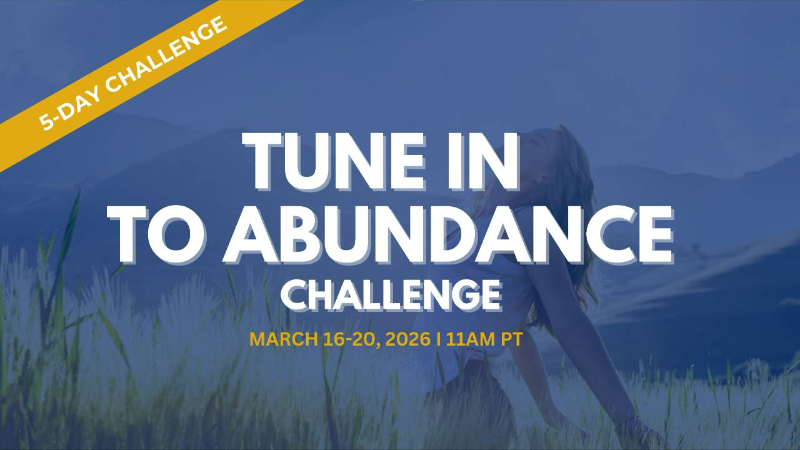 5-DAY CHALLENGE

TUNE IN
TO ABUNDANCE
CHALLENGE

MARCH 16-20, 2026 I 11AM PT